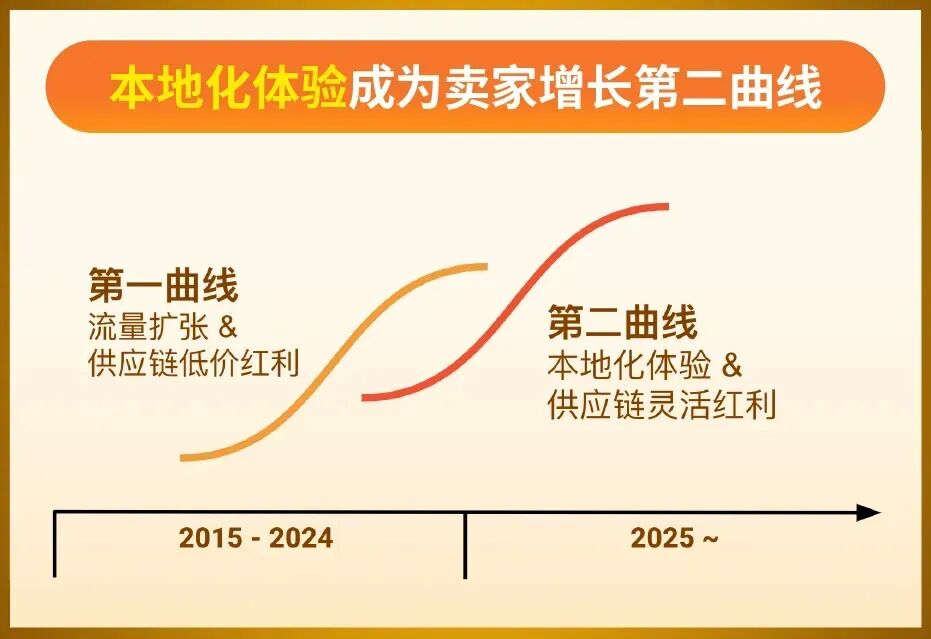 本地化体验成为卖家增长第二曲线

第一曲线
流量扩张 &
供应链低价红利

第二曲线
本地化体验 &
供应链灵活红利

2015 - 2024

2025 ~